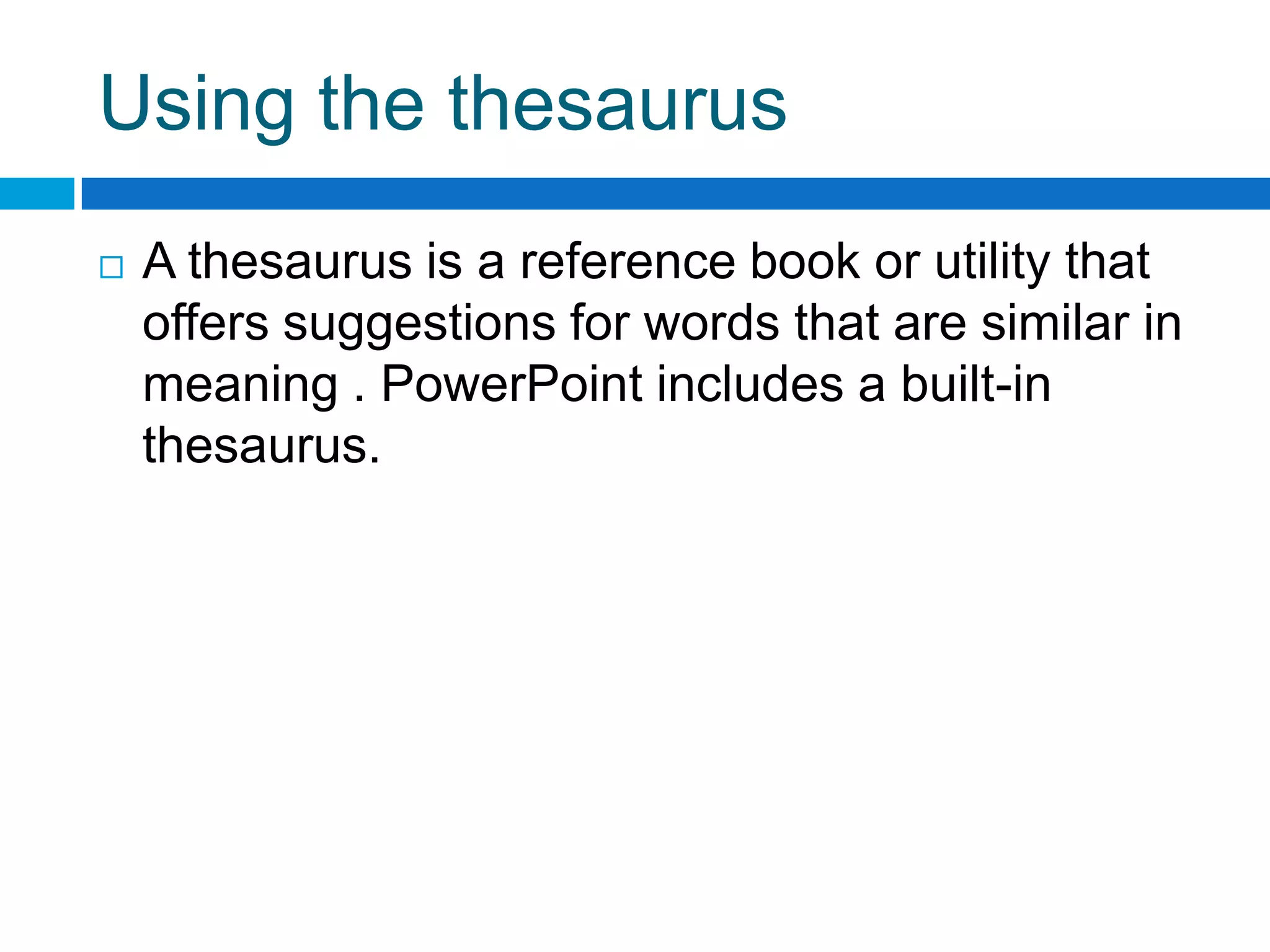 Using the thesaurus

A thesaurus is a reference book or utility that offers suggestions for words that are similar in meaning . PowerPoint includes a built-in thesaurus.